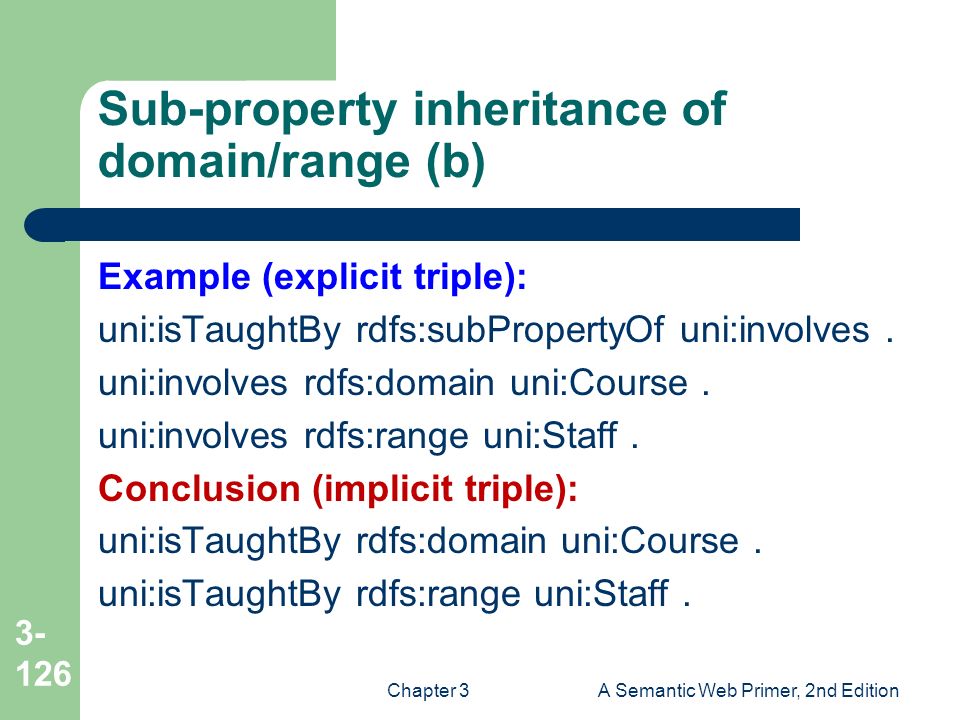 Sub-property inheritance of domain/range (b)

Example (explicit triple):
uni:isTaughtBy rdfs:subPropertyOf uni:involves .
uni:involves rdfs:domain uni:Course .
uni:involves rdfs:range uni:Staff .
Conclusion (implicit triple):
uni:isTaughtBy rdfs:domain uni:Course .
uni:isTaughtBy rdfs:range uni:Staff .

3-126

Chapter 3

A Semantic Web Primer, 2nd Edition